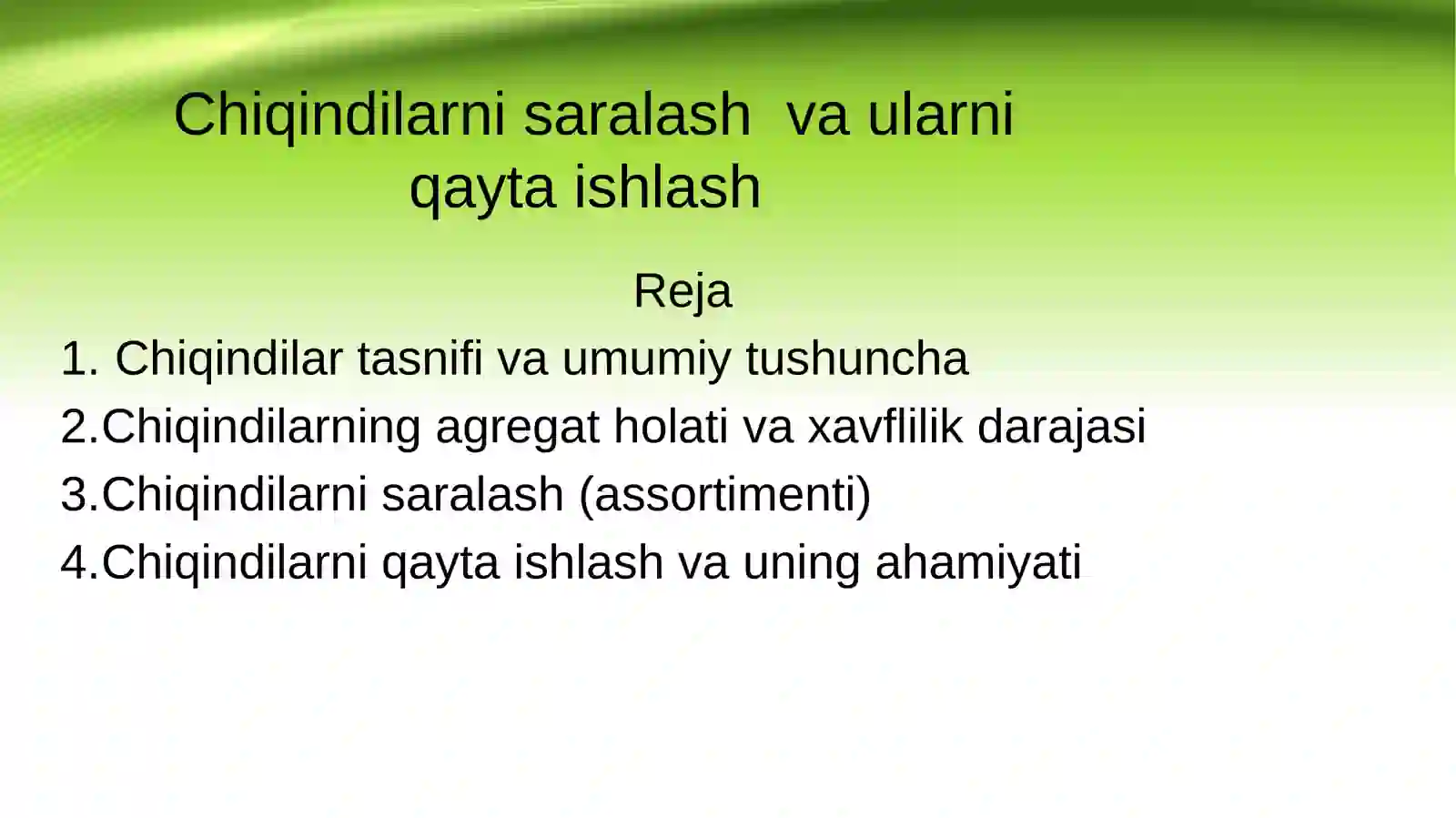 Chiqindilarni saralash va ularni qayta ishlash

Reja

1. Chiqindilar tasnifi va umumiy tushuncha
2.Chiqindilarning agregat holati va xavflilik darajasi
3.Chiqindilarni saralash (assortimenti)
4.Chiqindilarni qayta ishlash va uning ahamiyati